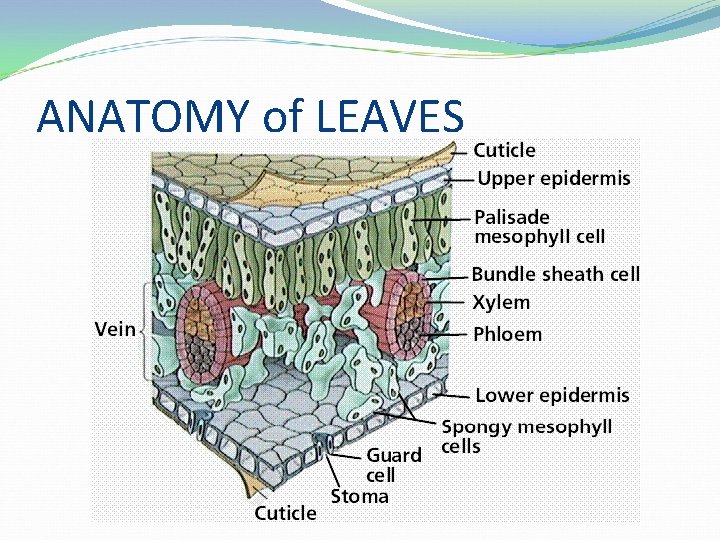 ANATOMY of LEAVES

Cuticle
Upper epidermis
Palisade mesophyll cell
Bundle sheath cell
Xylem
Phloem
Vein
Lower epidermis
Spongy mesophyll cells
Guard cell
Stoma
Cuticle